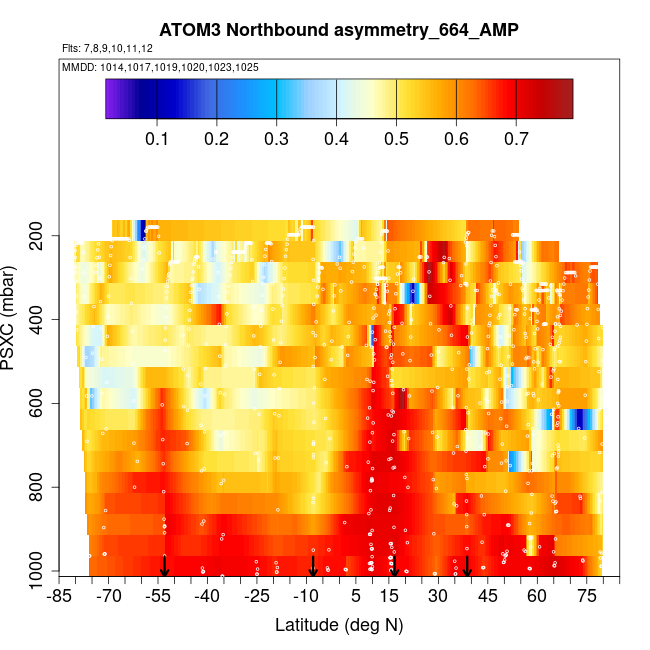 ATOM3 Northbound asymmetry_664_AMP

Flts: 7,8,9,10,11,12

MMDD: 1014,1017,1019,1020,1023,1025

0.1 0.2 0.3 0.4 0.5 0.6 0.7

PSXC (mbar)

200
400
600
800
1000

-85 -70 -55 -40 -25 -10 5 15 30 45 60 75

Latitude (deg N)